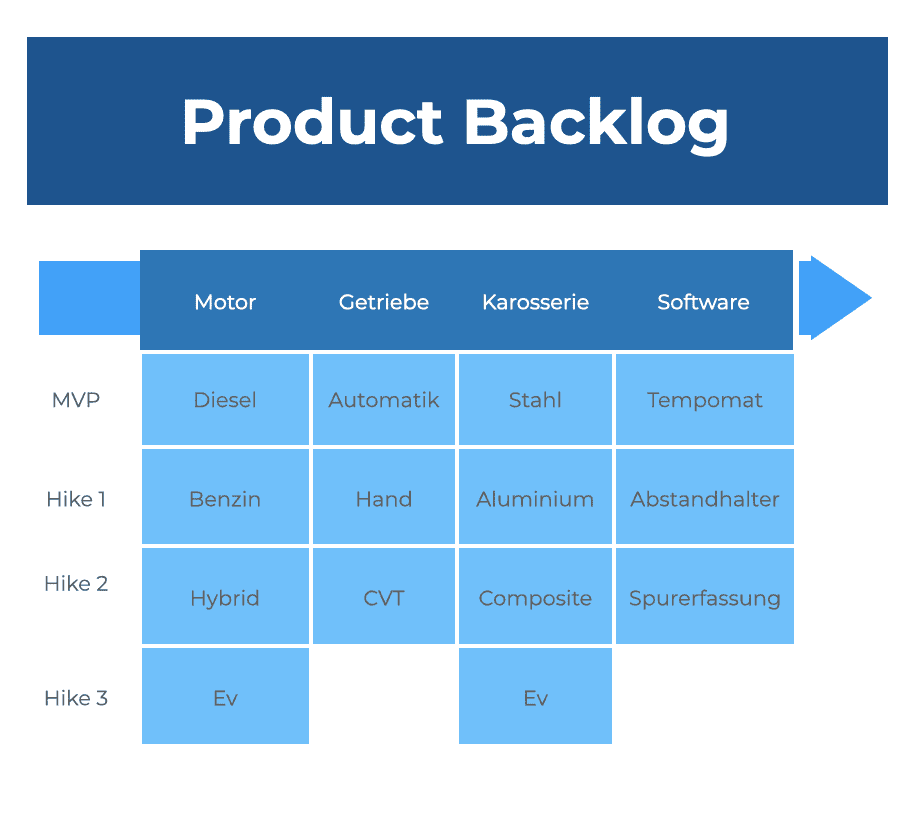 Product Backlog

| | Motor | Getriebe | Karosserie | Software |
|---|---|---|---|---|
| MVP | Diesel | Automatik | Stahl | Tempomat |
| Hike 1 | Benzin | Hand | Aluminium | Abstandhalter |
| Hike 2 | Hybrid | CVT | Composite | Spurerfassung |
| Hike 3 | Ev | | Ev | |